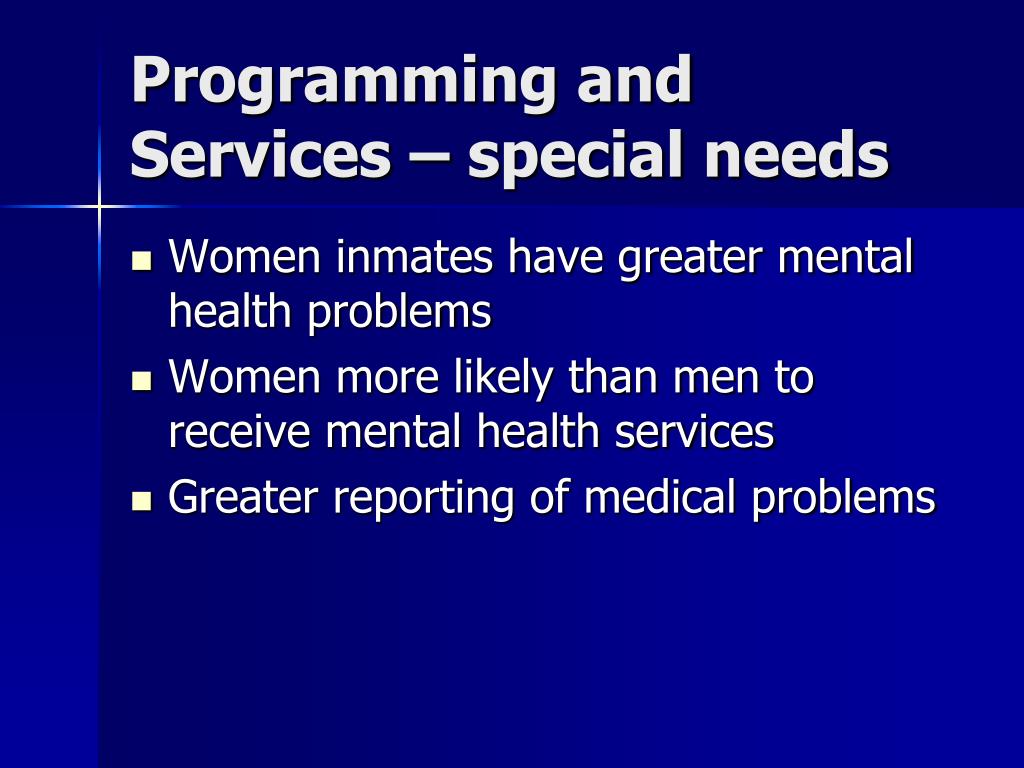 Programming and Services – special needs

- Women inmates have greater mental health problems
- Women more likely than men to receive mental health services
- Greater reporting of medical problems